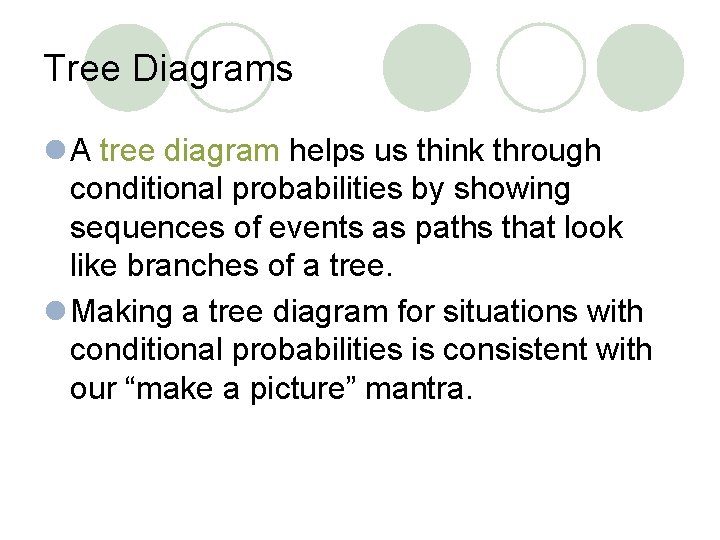 Tree Diagrams

A tree diagram helps us think through conditional probabilities by showing sequences of events as paths that look like branches of a tree.

Making a tree diagram for situations with conditional probabilities is consistent with our “make a picture” mantra.